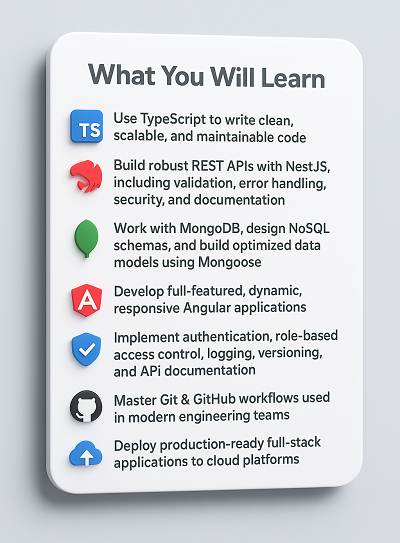 What You Will Learn

TS Use TypeScript to write clean, scalable, and maintainable code

Build robust REST APIs with NestJS, including validation, error handling, security, and documentation

Work with MongoDB, design NoSQL schemas, and build optimized data models using Mongoose

A Develop full-featured, dynamic, responsive Angular applications

Implement authentication, role-based access control, logging, versioning, and APi documentation

Master Git & GitHub workflows used in modern engineering teams

Deploy production-ready full-stack applications to cloud platforms